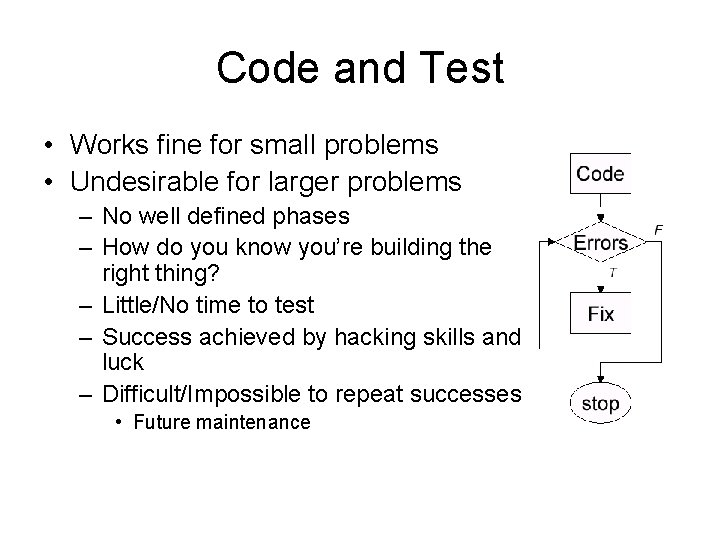 Code and Test

• Works fine for small problems
• Undesirable for larger problems
– No well defined phases
– How do you know you're building the right thing?
– Little/No time to test
– Success achieved by hacking skills and luck
– Difficult/Impossible to repeat successes
• Future maintenance

Code
Errors
F
T
Fix
stop